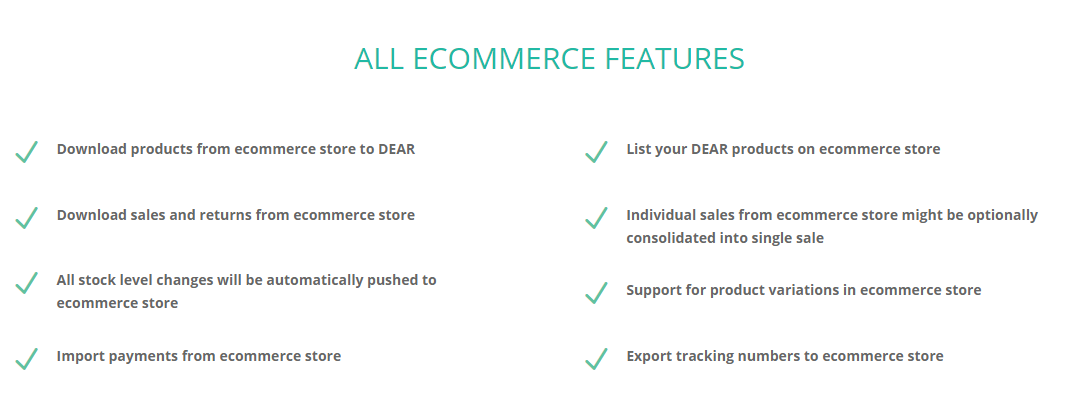 ALL ECOMMERCE FEATURES

Download products from ecommerce store to DEAR

Download sales and returns from ecommerce store

All stock level changes will be automatically pushed to ecommerce store

Import payments from ecommerce store

List your DEAR products on ecommerce store

Individual sales from ecommerce store might be optionally consolidated into single sale

Support for product variations in ecommerce store

Export tracking numbers to ecommerce store